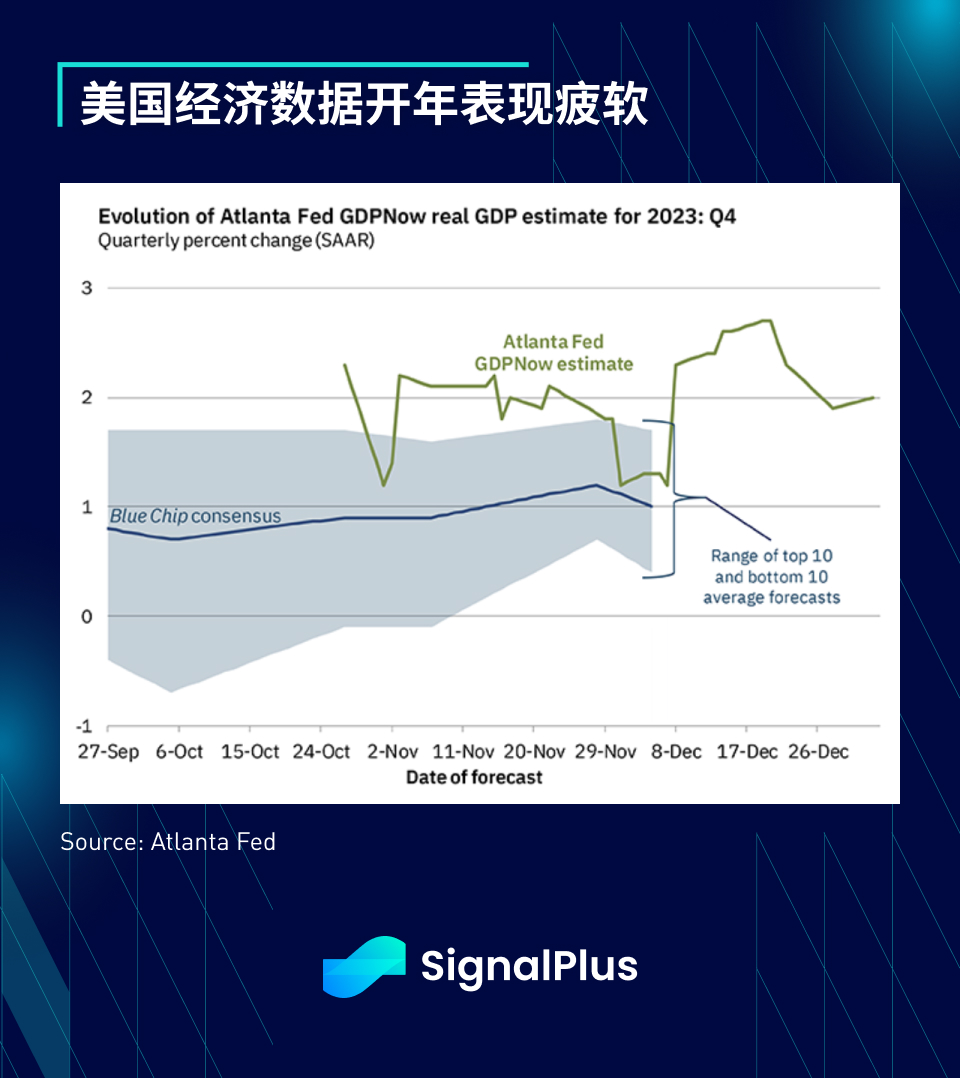 美国经济数据开年表现疲软

Evolution of Atlanta Fed GDPNow real GDP estimate for 2023: Q4
Quarterly percent change (SAAR)

3
2
1
0
-1

Atlanta Fed GDPNow estimate

Blue Chip consensus

Range of top 10 and bottom 10 average forecasts

27-Sep 6-Oct 15-Oct 24-Oct 2-Nov 11-Nov 20-Nov 29-Nov 8-Dec 17-Dec 26-Dec
Date of forecast

Source: Atlanta Fed

SignalPlus